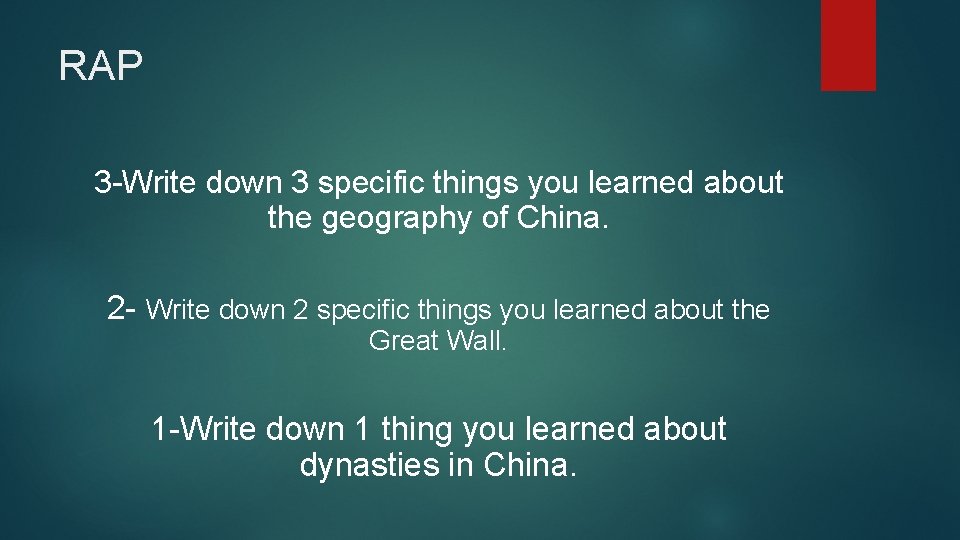 RAP

3-Write down 3 specific things you learned about the geography of China.

2- Write down 2 specific things you learned about the Great Wall.

1-Write down 1 thing you learned about dynasties in China.